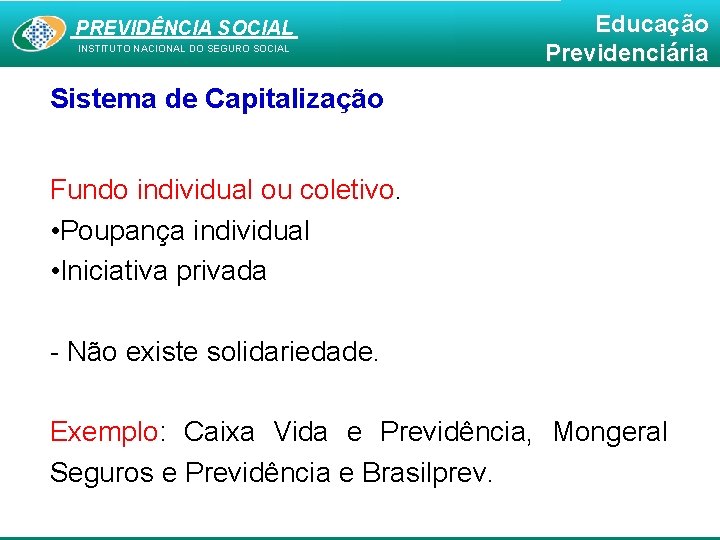 PREVIDÊNCIA SOCIAL
INSTITUTO NACIONAL DO SEGURO SOCIAL

Educação Previdenciária

Sistema de Capitalização

Fundo individual ou coletivo.
•Poupança individual
•Iniciativa privada

- Não existe solidariedade.

Exemplo: Caixa Vida e Previdência, Mongeral Seguros e Previdência e Brasilprev.